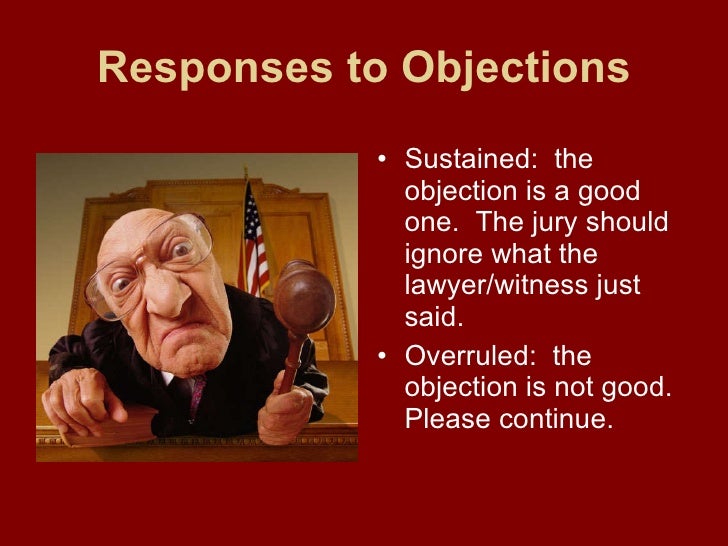 Responses to Objections

• Sustained: the objection is a good one. The jury should ignore what the lawyer/witness just said.
• Overruled: the objection is not good. Please continue.